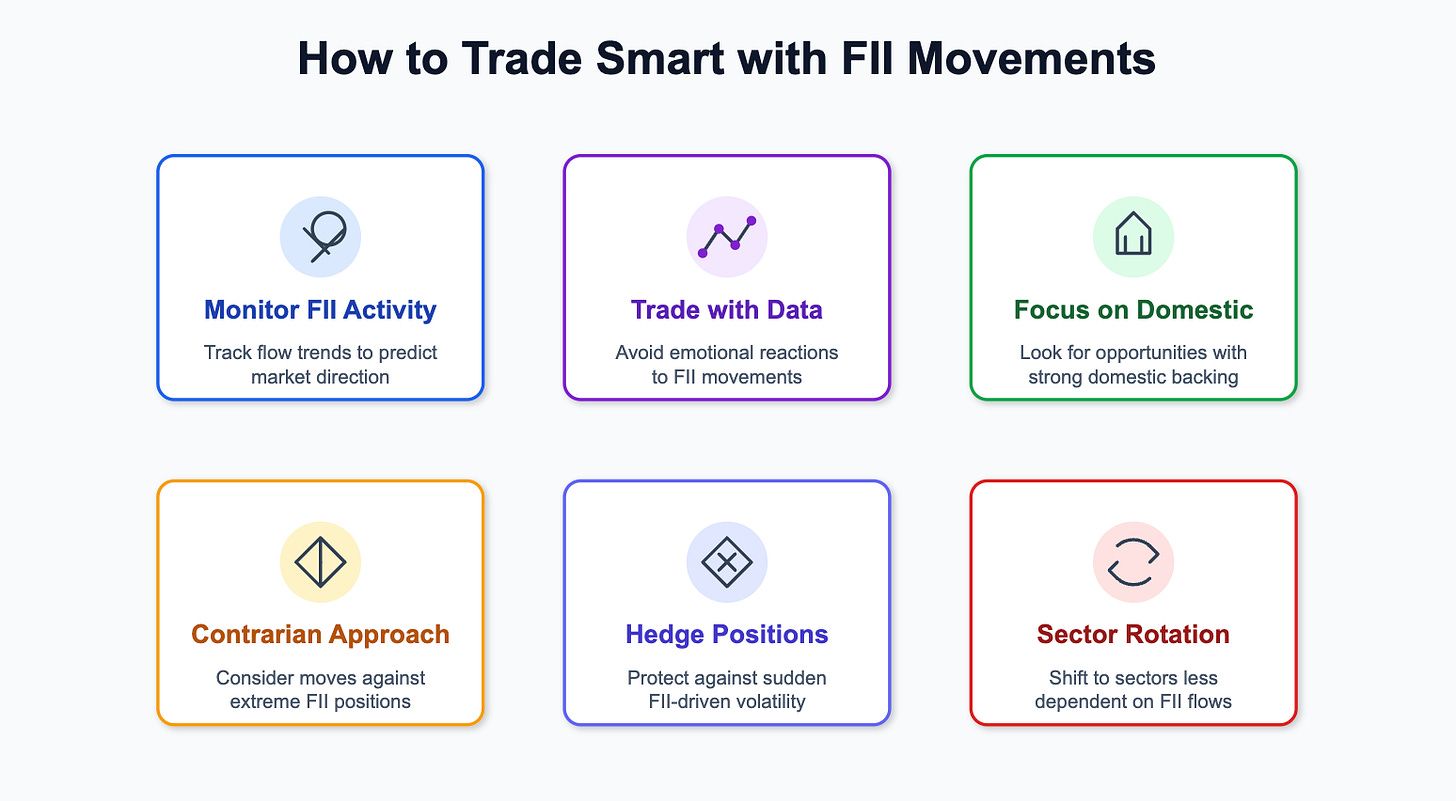 How to Trade Smart with FII Movements

Monitor FII Activity

Track flow trends to predict market direction

Trade with Data

Avoid emotional reactions to FII movements

Focus on Domestic

Look for opportunities with strong domestic backing

Contrarian Approach

Consider moves against extreme FII positions

Hedge Positions

Protect against sudden FII-driven volatility

Sector Rotation

Shift to sectors less dependent on FII flows